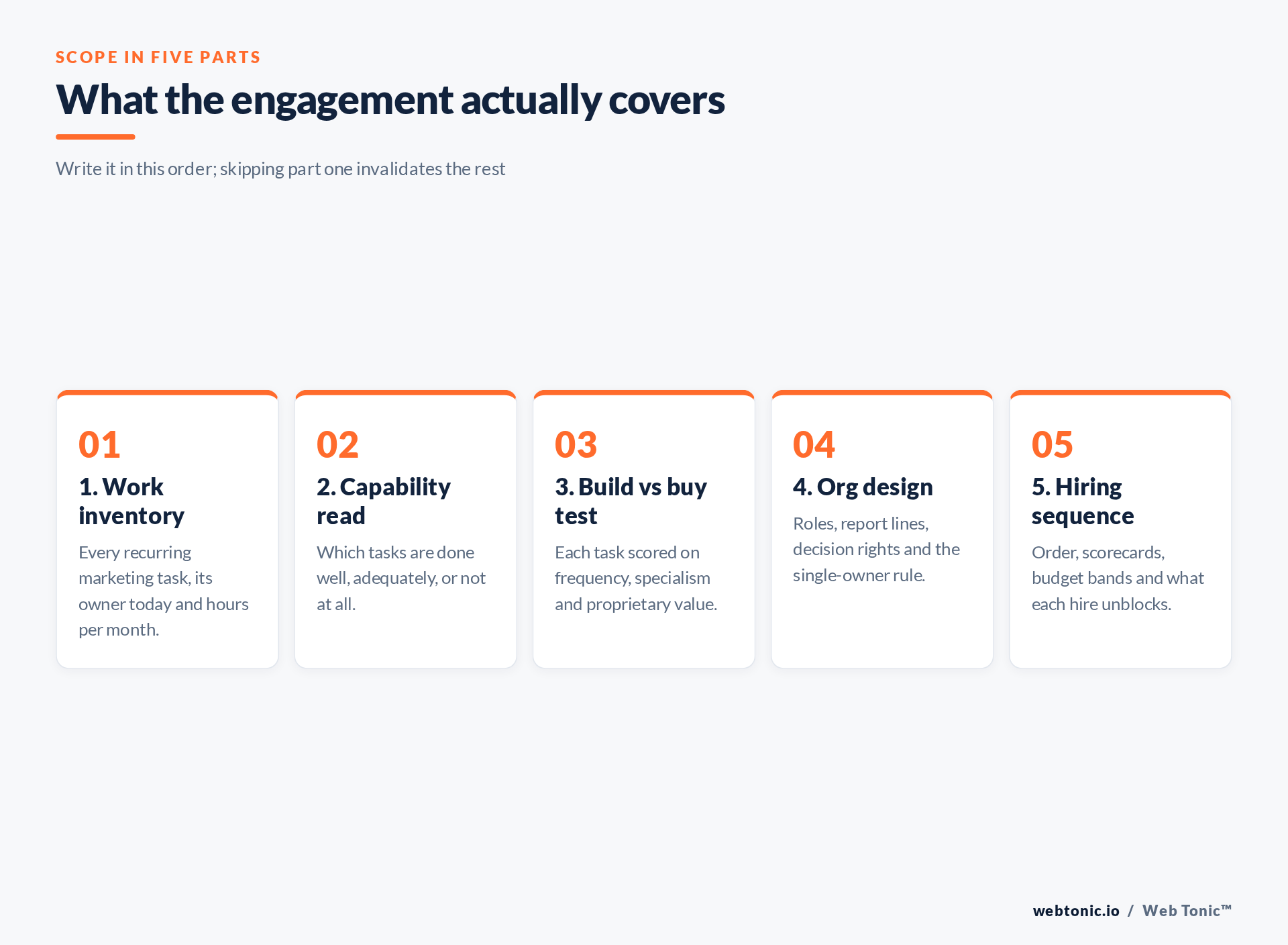 SCOPE IN FIVE PARTS

What the engagement actually covers

Write it in this order; skipping part one invalidates the rest

01

1. Work inventory

Every recurring marketing task, its owner today and hours per month.

02

2. Capability read

Which tasks are done well, adequately, or not at all.

03

3. Build vs buy test

Each task scored on frequency, specialism and proprietary value.

04

4. Org design

Roles, report lines, decision rights and the single-owner rule.

05

5. Hiring sequence

Order, scorecards, budget bands and what each hire unblocks.

webtonic.io / Web Tonic™